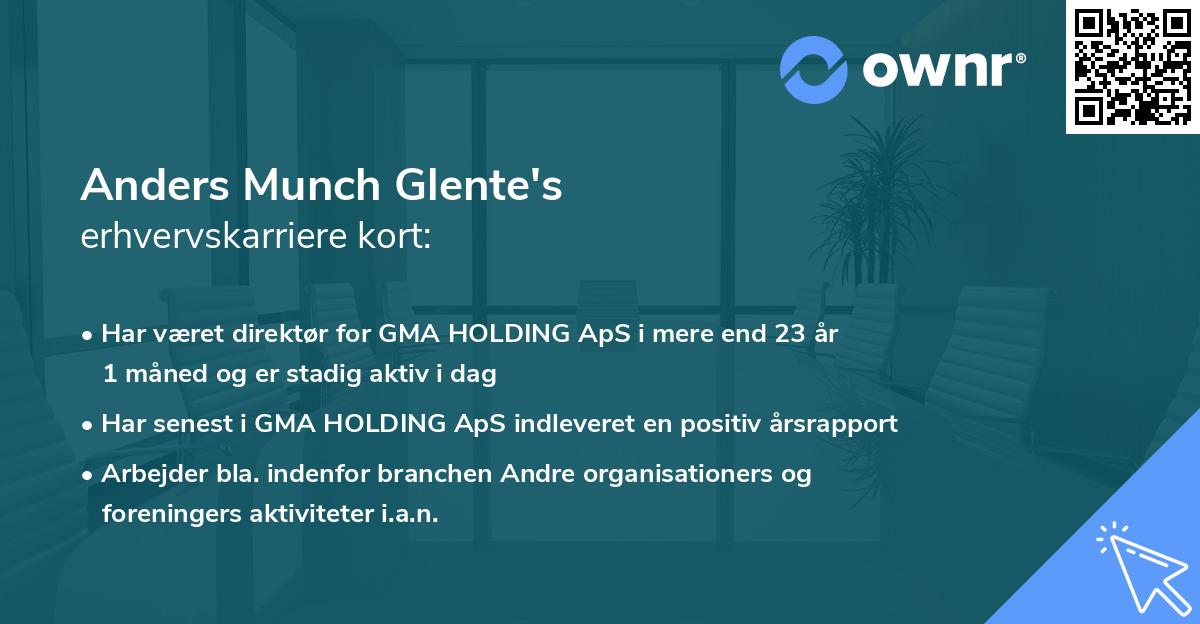 ownr®

Anders Munch Glente's
erhvervskarriere kort:

• Har været direktør for GMA HOLDING ApS i mere end 23 år 1 måned og er stadig aktiv i dag

• Har senest i GMA HOLDING ApS indleveret en positiv årsrapport

• Arbejder bla. indenfor branchen Andre organisationers og foreningers aktiviteter i.a.n.